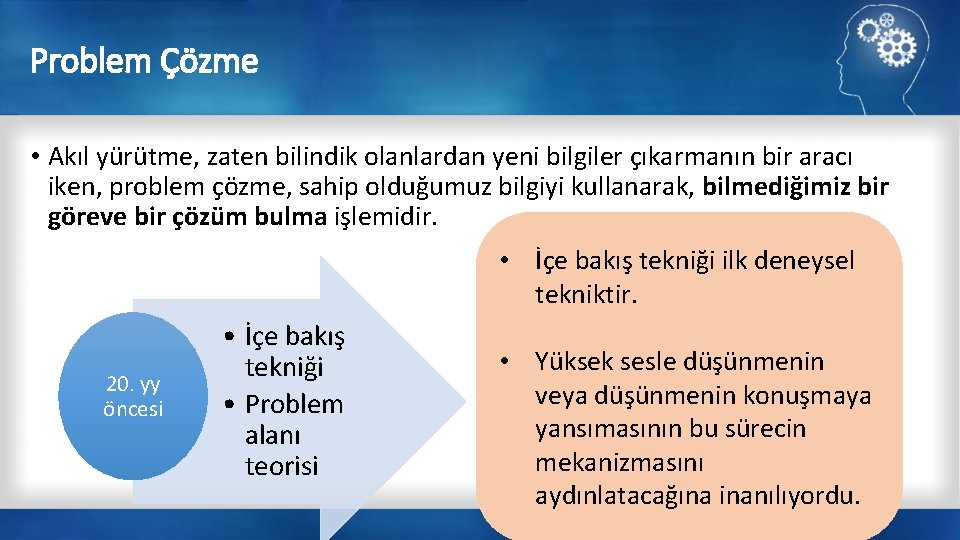 Problem Çözme

• Akıl yürütme, zaten bilindik olanlardan yeni bilgiler çıkarmanın bir aracı iken, problem çözme, sahip olduğumuz bilgiyi kullanarak, bilmediğimiz bir göreve bir çözüm bulma işlemidir.

20. yy öncesi

• İçe bakış tekniği
• Problem alanı teorisi

• İçe bakış tekniği ilk deneysel tekniktir.

• Yüksek sesle düşünmenin veya düşünmenin konuşmaya yansımasının bu sürecin mekanizmasını aydınlatacağına inanılıyordu.